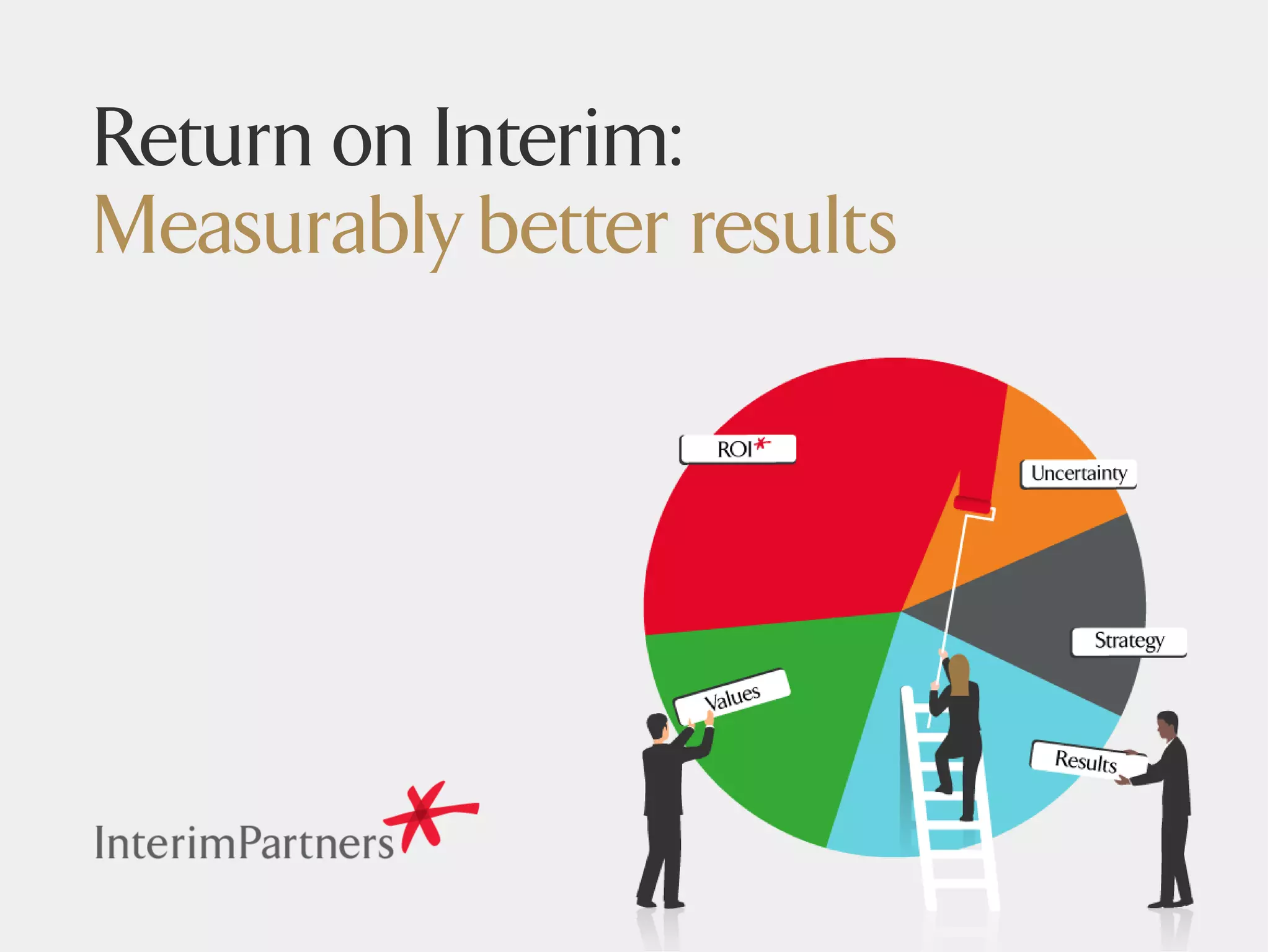 Return on Interim:
Measurably better results

ROI

Uncertainty

Strategy

Values

Results

InterimPartners